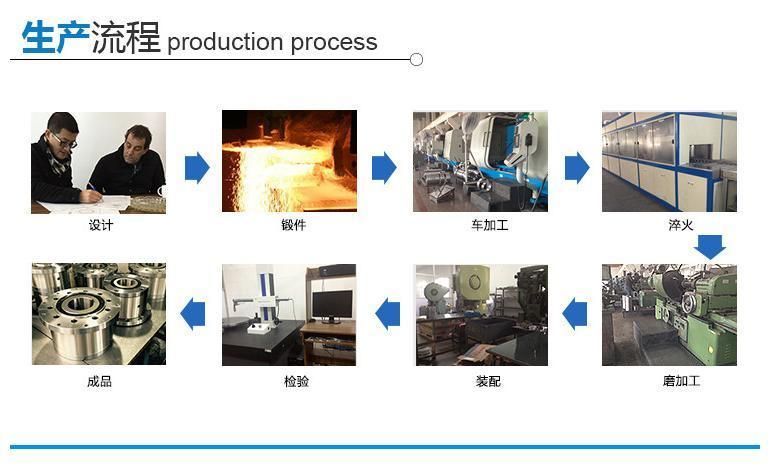 生产流程 production process

设计

锻件

车加工

淬火

磨加工

装配

检验

成品